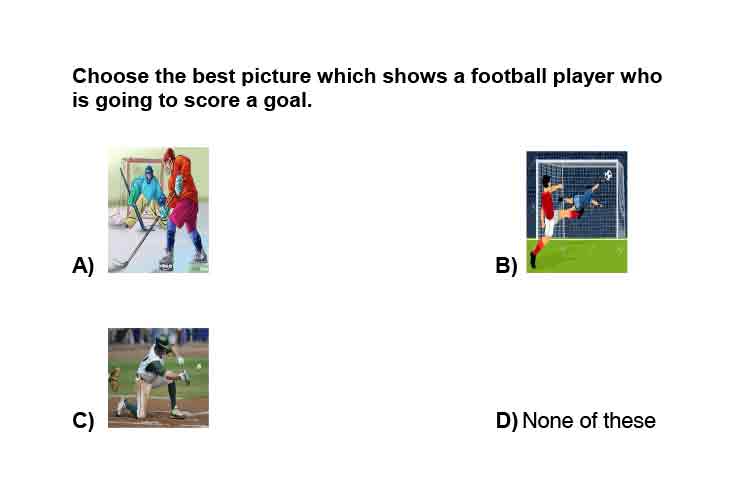 Choose the best picture which shows a football player who is going to score a goal.

A)

B)

C)

D) None of these